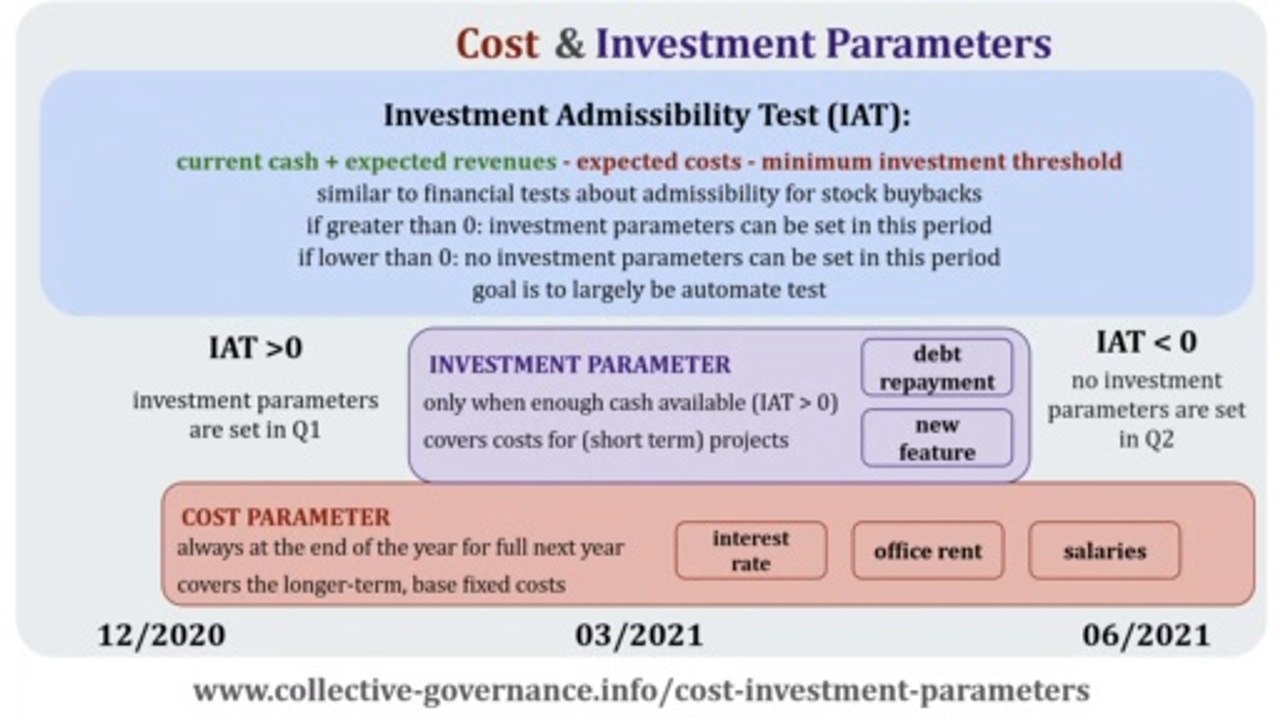 Cost & Investment Parameters

Investment Admissibility Test (IAT):

current cash + expected revenues - expected costs - minimum investment threshold
similar to financial tests about admissibility for stock buybacks
if greater than 0: investment parameters can be set in this period
if lower than 0: no investment parameters can be set in this period
goal is to largely be automate test

IAT >0

investment parameters are set in Q1

INVESTMENT PARAMETER
only when enough cash available (IAT > 0)
covers costs for (short term) projects

debt repayment

new feature

IAT < 0

no investment parameters are set in Q2

COST PARAMETER
always at the end of the year for full next year
covers the longer-term, base fixed costs

interest rate

office rent

salaries

12/2020

03/2021

06/2021

www.collective-governance.info/cost-investment-parameters